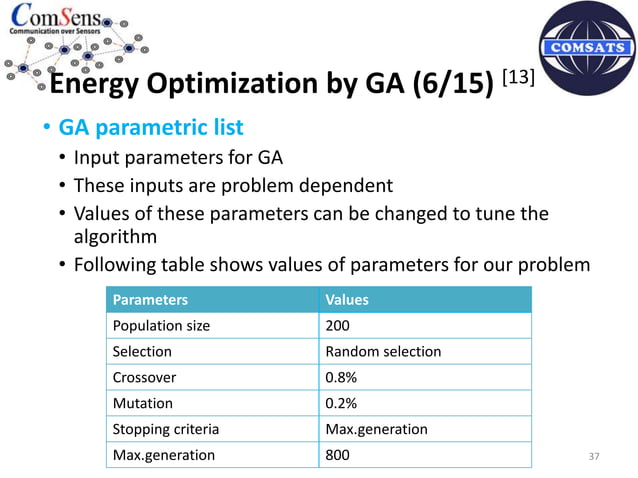 ComSens
Communication over Sensors

COMSATS

Energy Optimization by GA (6/15) [13]

• GA parametric list
• Input parameters for GA
• These inputs are problem dependent
• Values of these parameters can be changed to tune the algorithm
• Following table shows values of parameters for our problem

| Parameters | Values |
|---|---|
| Population size | 200 |
| Selection | Random selection |
| Crossover | 0.8% |
| Mutation | 0.2% |
| Stopping criteria | Max.generation |
| Max.generation | 800 |

37